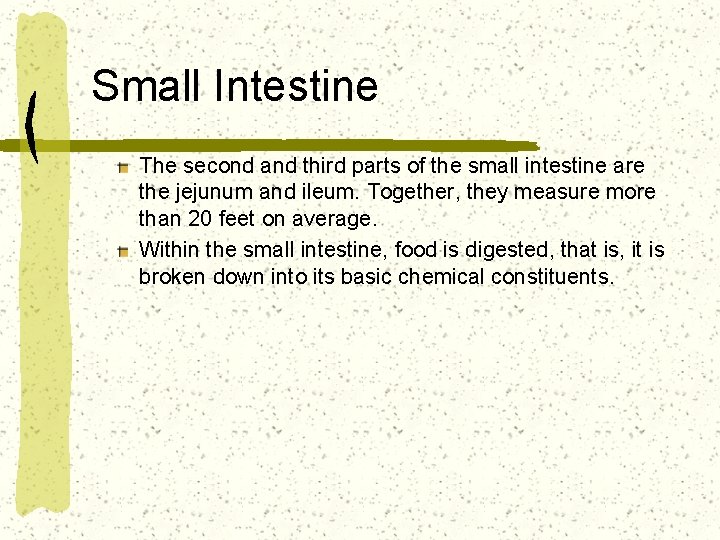 Small Intestine

The second and third parts of the small intestine are the jejunum and ileum. Together, they measure more than 20 feet on average.

Within the small intestine, food is digested, that is, it is broken down into its basic chemical constituents.